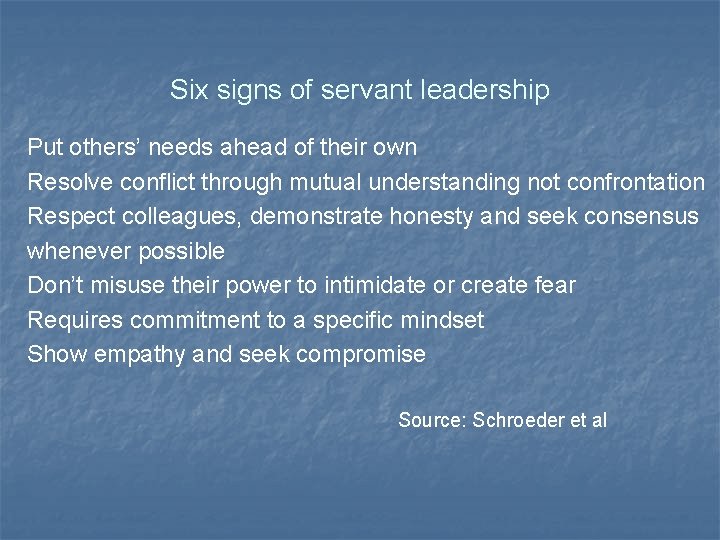 Six signs of servant leadership

Put others’ needs ahead of their own
Resolve conflict through mutual understanding not confrontation
Respect colleagues, demonstrate honesty and seek consensus whenever possible
Don’t misuse their power to intimidate or create fear
Requires commitment to a specific mindset
Show empathy and seek compromise

Source: Schroeder et al